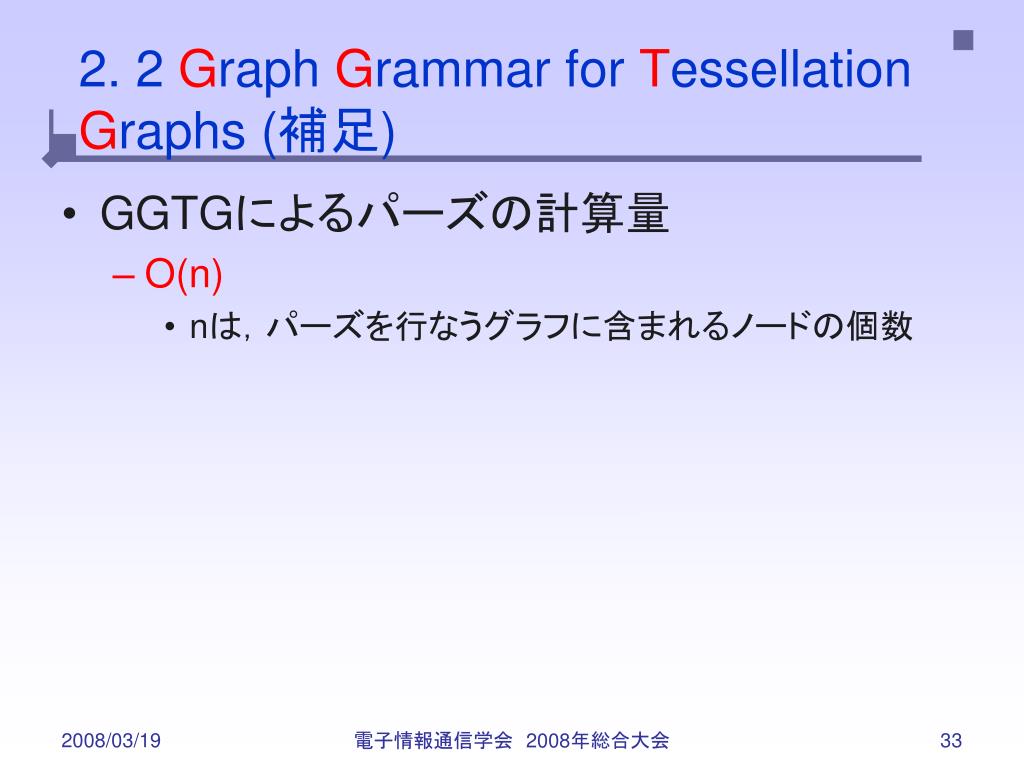 2. 2 Graph Grammar for Tessellation Graphs (補足)

• GGTGによるパーズの計算量
– O(n)
• nは，パーズを行なうグラフに含まれるノードの個数

2008/03/19

電子情報通信学会 2008年総合大会

33